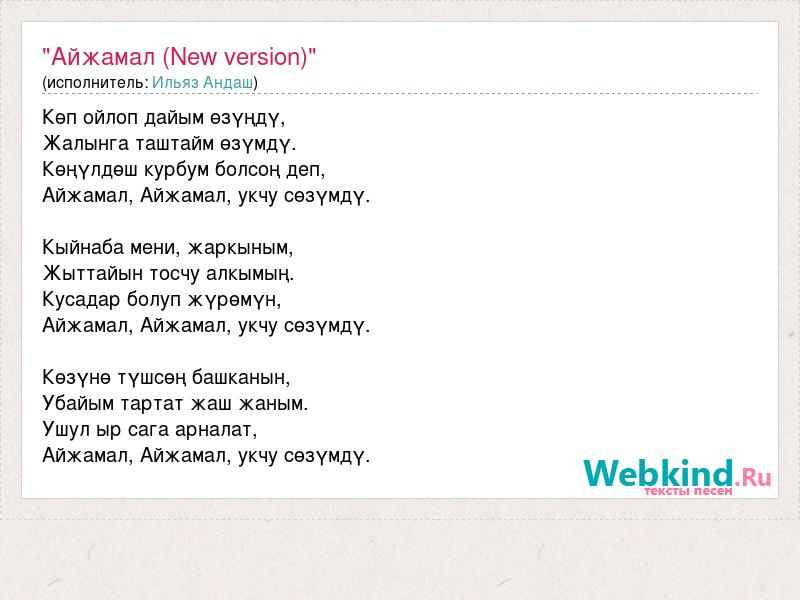 "Айжамал (New version)"
(исполнитель: Ильяз Андаш)

Көп ойлоп дайым өзүңдү,
Жалынга таштайм өзүмдү.
Көңүлдөш курбум болсоң деп,
Айжамал, Айжамал, укчу сөзүмдү.

Кыйнаба мени, жаркыным,
Жыттайын тосчу алкымың.
Кусадар болуп жүрөмүн,
Айжамал, Айжамал, укчу сөзүмдү.

Көзүнө түшсөң башканын,
Убайым тартат жаш жаным.
Ушул ыр сага арналат,
Айжамал, Айжамал, укчу сөзүмдү.

Webkind.Ru
тексты песен